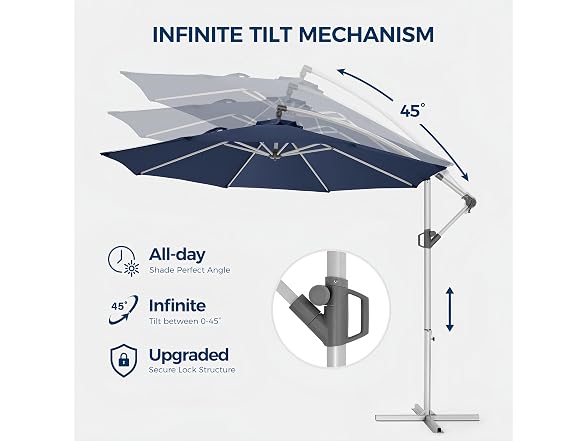 INFINITE TILT MECHANISM

45°

All-day
Shade Perfect Angle

45°

Infinite
Tilt between 0-45°

Upgraded
Secure Lock Structure